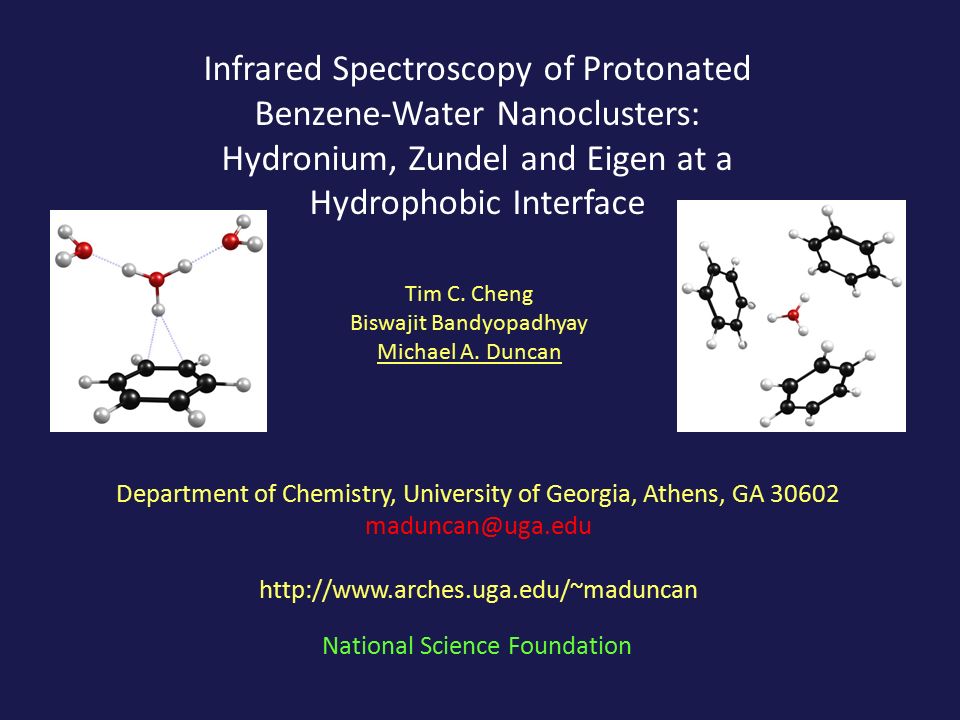 Infrared Spectroscopy of Protonated Benzene-Water Nanoclusters: Hydronium, Zundel and Eigen at a Hydrophobic Interface

Tim C. Cheng
Biswajit Bandyopadhyay
Michael A. Duncan

Department of Chemistry, University of Georgia, Athens, GA 30602
maduncan@uga.edu

http://www.arches.uga.edu/~maduncan

National Science Foundation